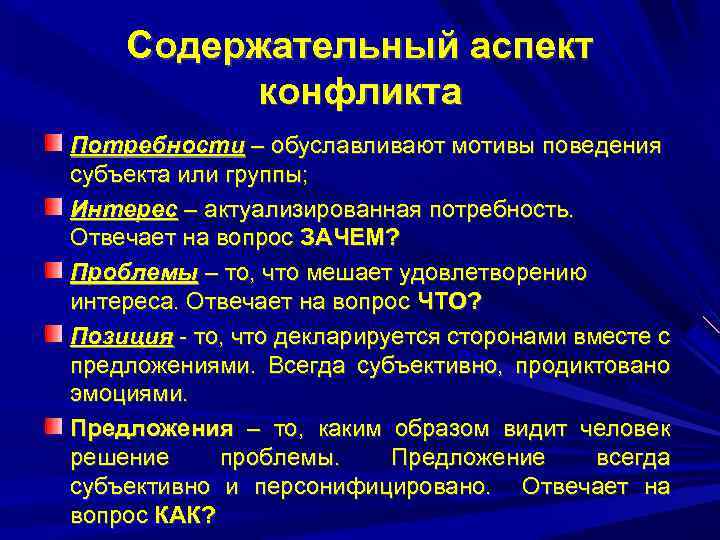 Содержательный аспект конфликта

Потребности – обуславливают мотивы поведения субъекта или группы;

Интерес – актуализированная потребность. Отвечает на вопрос ЗАЧЕМ?

Проблемы – то, что мешает удовлетворению интереса. Отвечает на вопрос ЧТО?

Позиция - то, что декларируется сторонами вместе с предложениями. Всегда субъективно, продиктовано эмоциями.

Предложения – то, каким образом видит человек решение проблемы. Предложение всегда субъективно и персонифицировано. Отвечает на вопрос КАК?